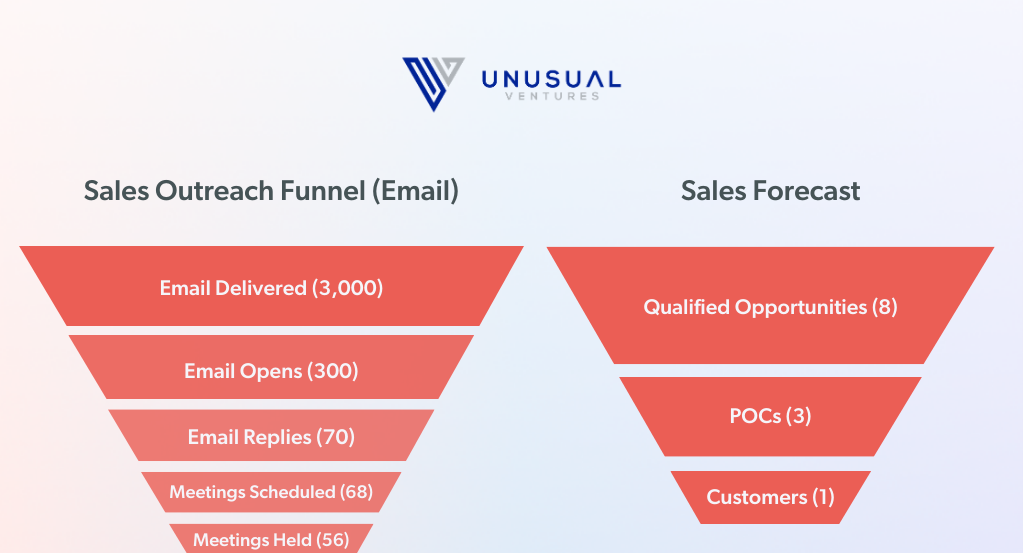 UNUSUAL
VENTURES

Sales Outreach Funnel (Email)

Email Delivered (3,000)

Email Opens (300)

Email Replies (70)

Meetings Scheduled (68)

Meetings Held (56)

Sales Forecast

Qualified Opportunities (8)

POCs (3)

Customers (1)